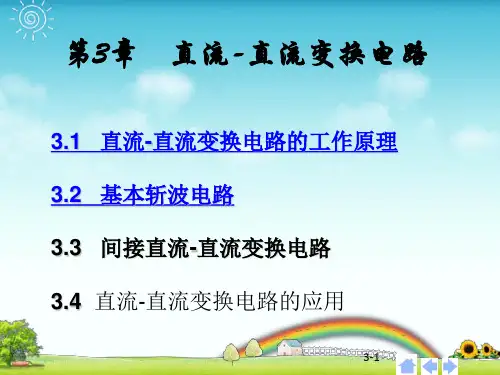 第3章　直流-直流变换电路

3.1　直流-直流变换电路的工作原理

3.2　基本斩波电路

3.3　间接直流-直流变换电路

3.4　直流-直流变换电路的应用

3-1